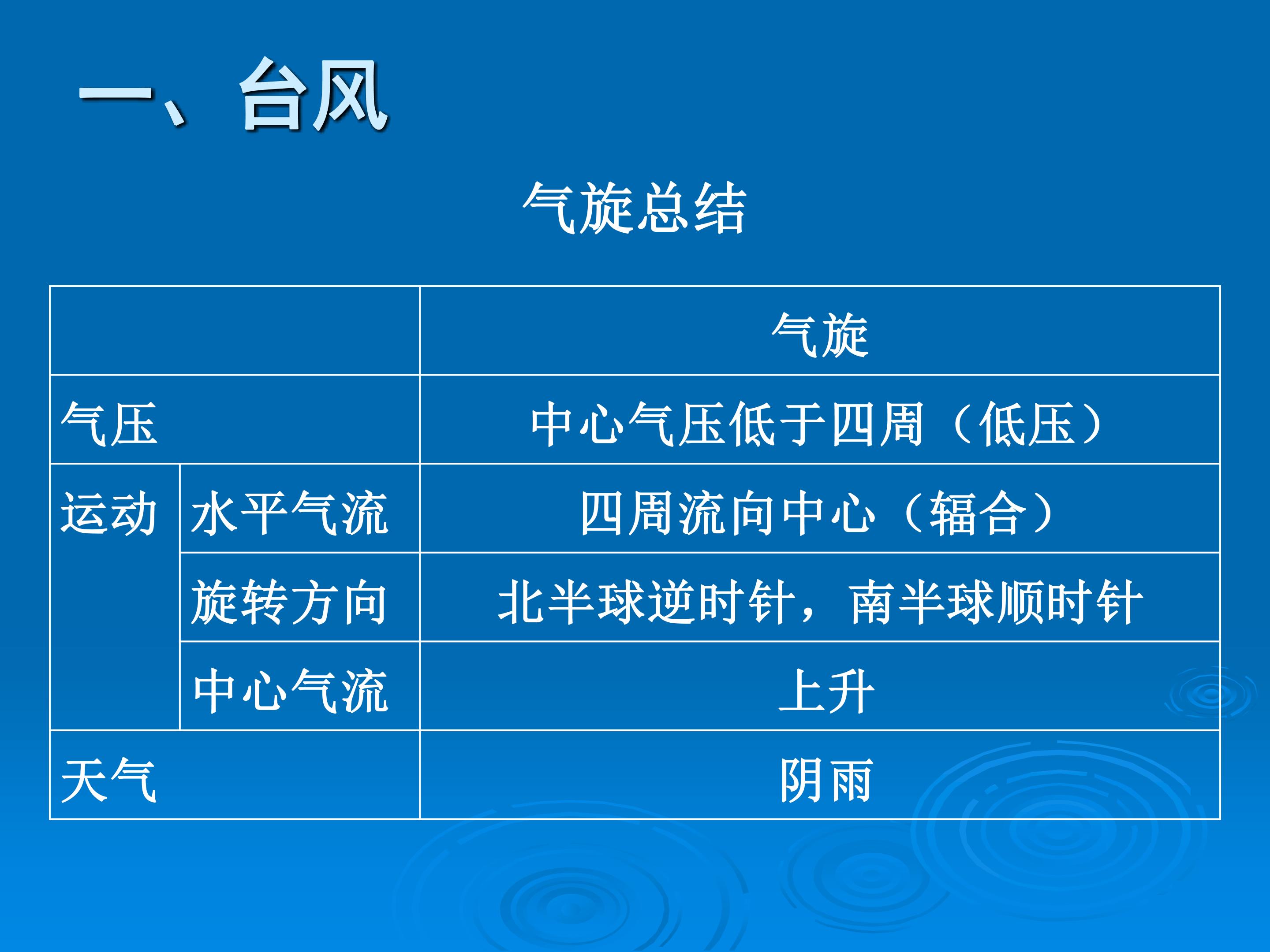 一、台风

气旋总结

|  |  | 气旋 |
|---|---|---|
| 气压 |  | 中心气压低于四周（低压） |
| 运动 | 水平气流 | 四周流向中心（辐合） |
|  | 旋转方向 | 北半球逆时针，南半球顺时针 |
|  | 中心气流 | 上升 |
| 天气 |  | 阴雨 |